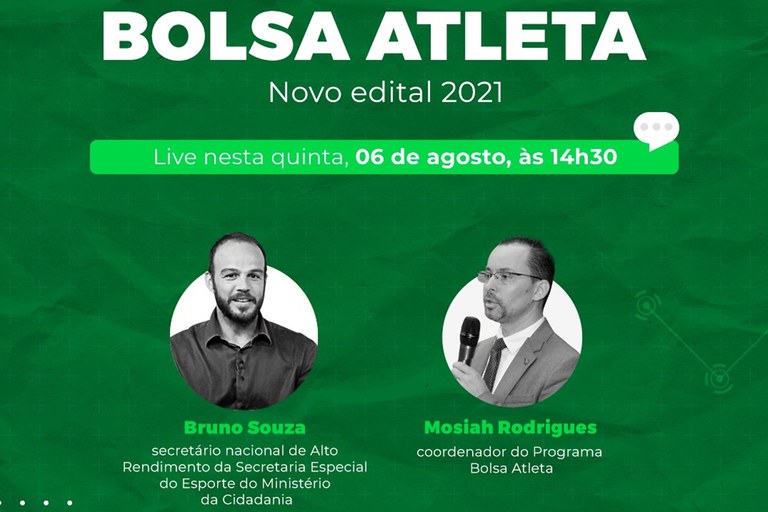 BOLSA ATLETA

Novo edital 2021

Live nesta quinta, 06 de agosto, às 14h30

Bruno Souza
secretário nacional de Alto Rendimento da Secretaria Especial do Esporte do Ministério da Cidadania

Mosiah Rodrigues
coordenador do Programa Bolsa Atleta